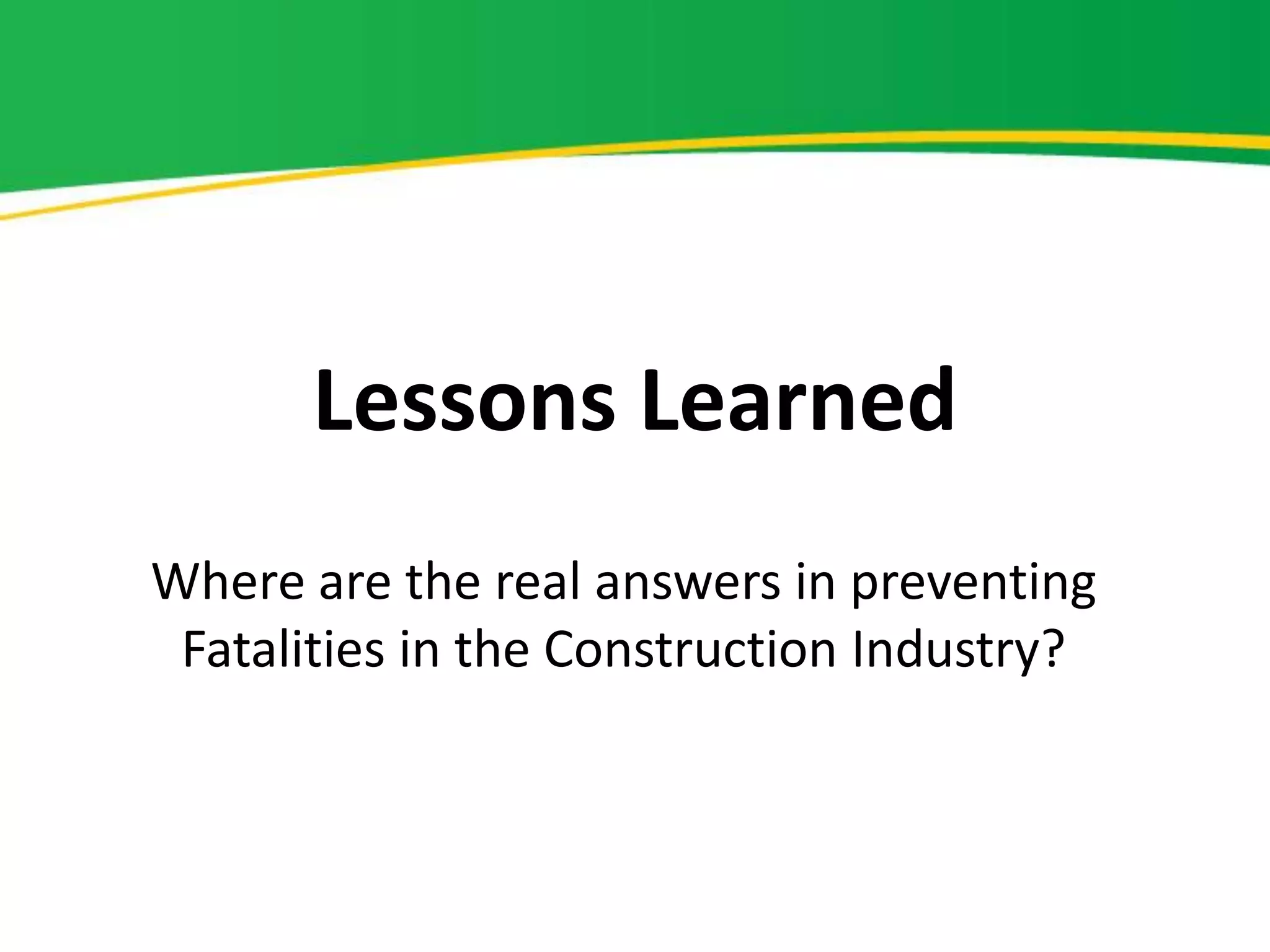 Lessons Learned

Where are the real answers in preventing Fatalities in the Construction Industry?